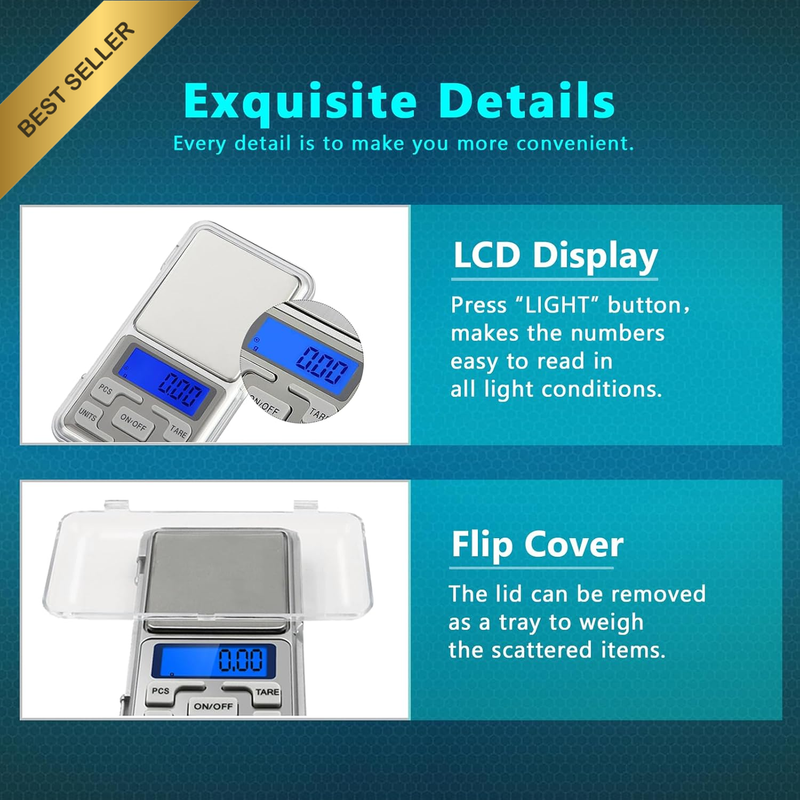 BEST SELLER

Exquisite Details

Every detail is to make you more convenient.

0.00

PCS

UNITS

ON/OFF

TARE

0.00

ON/OFF

TARE

LCD Display

Press “LIGHT” button, makes the numbers easy to read in all light conditions.

0.00

PCS

TARE

ON/OFF

Flip Cover

The lid can be removed as a tray to weigh the scattered items.